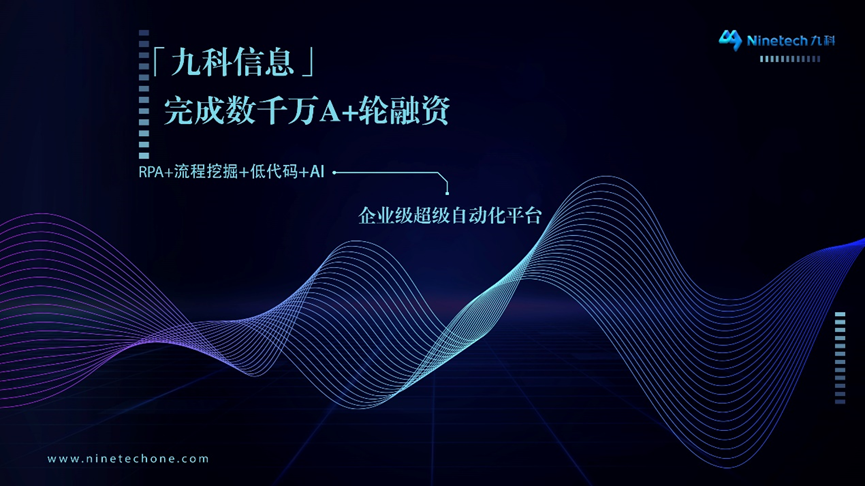 Ninetech 九科

「九科信息」
完成数千万A+轮融资

RPA+流程挖掘+低代码+AI

企业级超级自动化平台

www.ninetechone.com